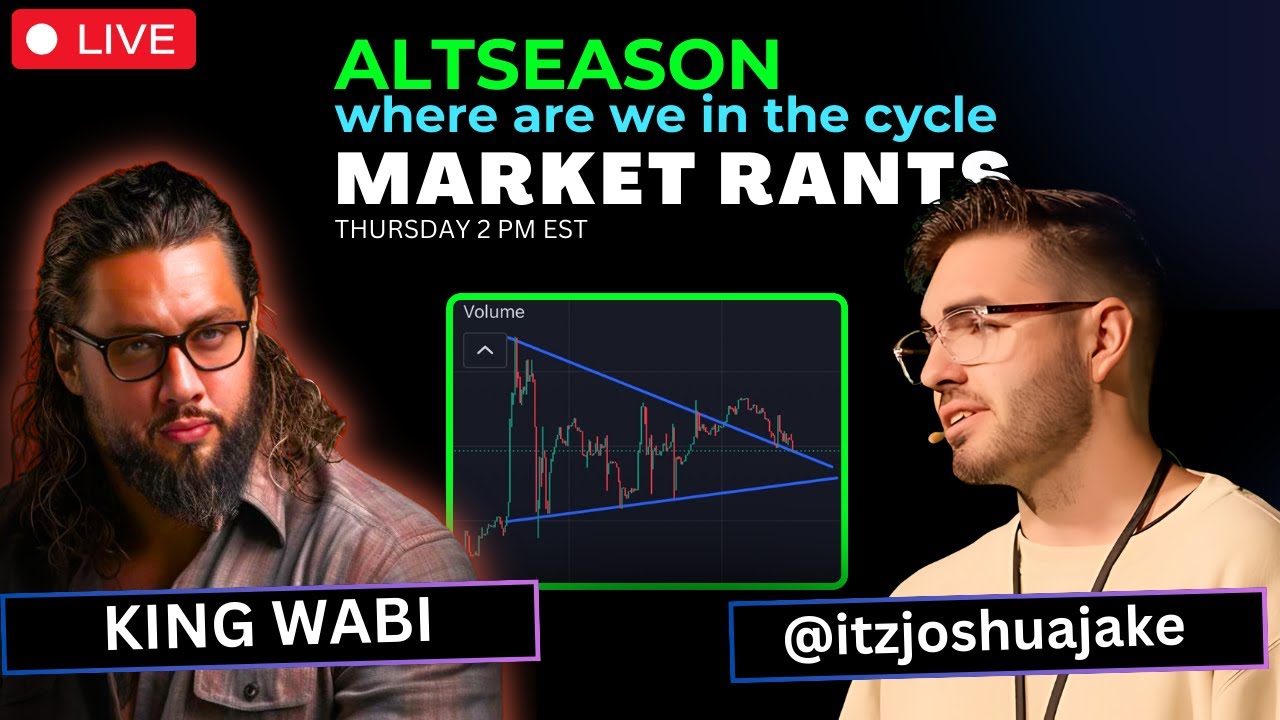 LIVE

ALTSEASON
where are we in the cycle
MARKET RANTS
THURSDAY 2 PM EST

Volume

KING WABI

@itzjoshuajake